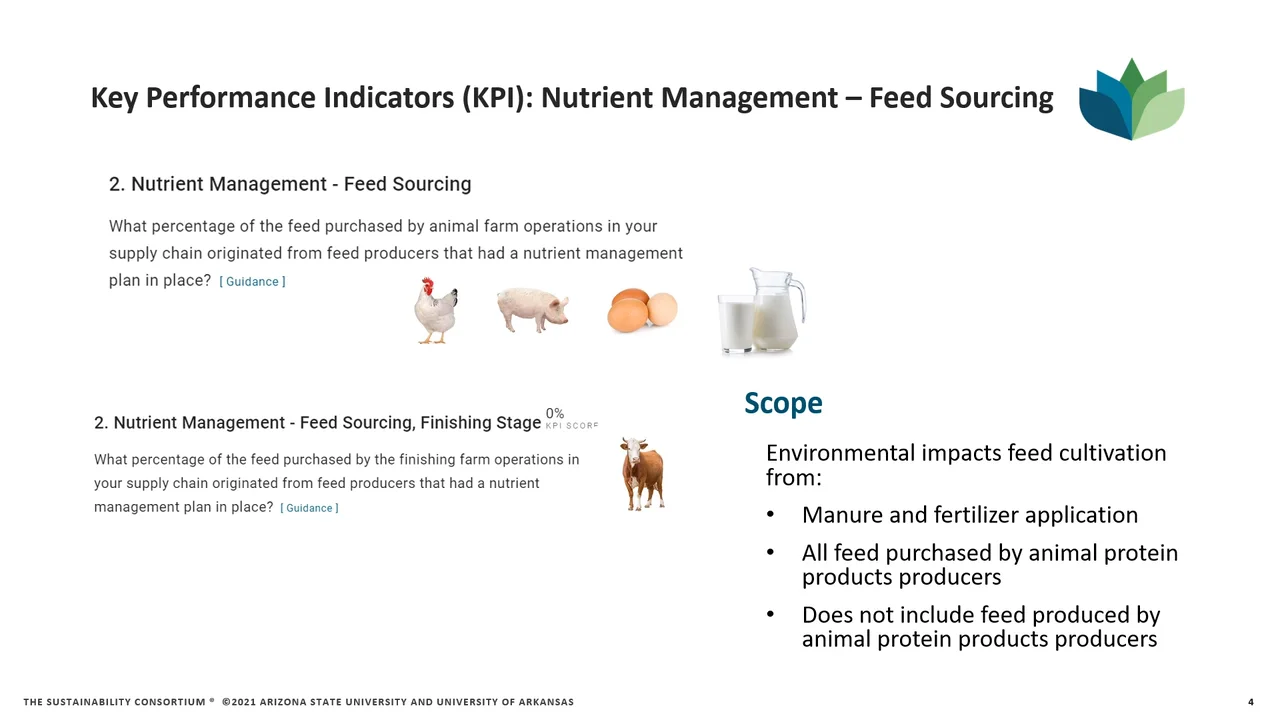 Key Performance Indicators (KPI): Nutrient Management – Feed Sourcing

2. Nutrient Management - Feed Sourcing

What percentage of the feed purchased by animal farm operations in your supply chain originated from feed producers that had a nutrient management plan in place? [ Guidance ]

2. Nutrient Management - Feed Sourcing, Finishing Stage 0% KPI SCORE

What percentage of the feed purchased by the finishing farm operations in your supply chain originated from feed producers that had a nutrient management plan in place? [ Guidance ]

Scope

Environmental impacts feed cultivation from:

• Manure and fertilizer application
• All feed purchased by animal protein products producers
• Does not include feed produced by animal protein products producers

THE SUSTAINABILITY CONSORTIUM ® ©2021 ARIZONA STATE UNIVERSITY AND UNIVERSITY OF ARKANSAS

4